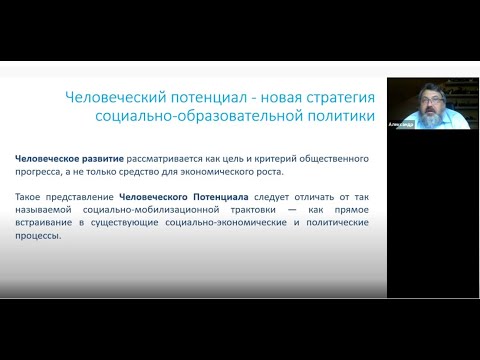 Человеческий потенциал - новая стратегия социально-образовательной политики

Человеческое развитие рассматривается как цель и критерий общественного прогресса, а не только средство для экономического роста.

Такое представление Человеческого Потенциала следует отличать от так называемой социально-мобилизационной трактовки — как прямое встраивание в существующие социально-экономические и политические процессы.

Александр